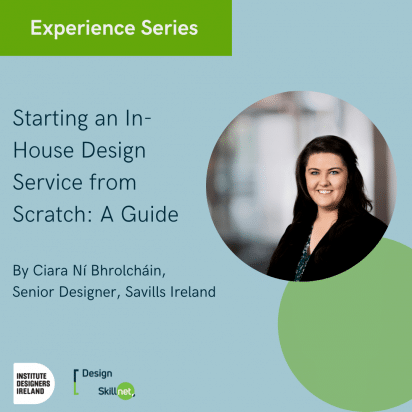 Experience Series

Starting an In-House Design Service from Scratch: A Guide

By Ciara Ní Bhrolcháin, Senior Designer, Savills Ireland

INSTITUTE DESIGNERS IRELAND

Design Skillnet